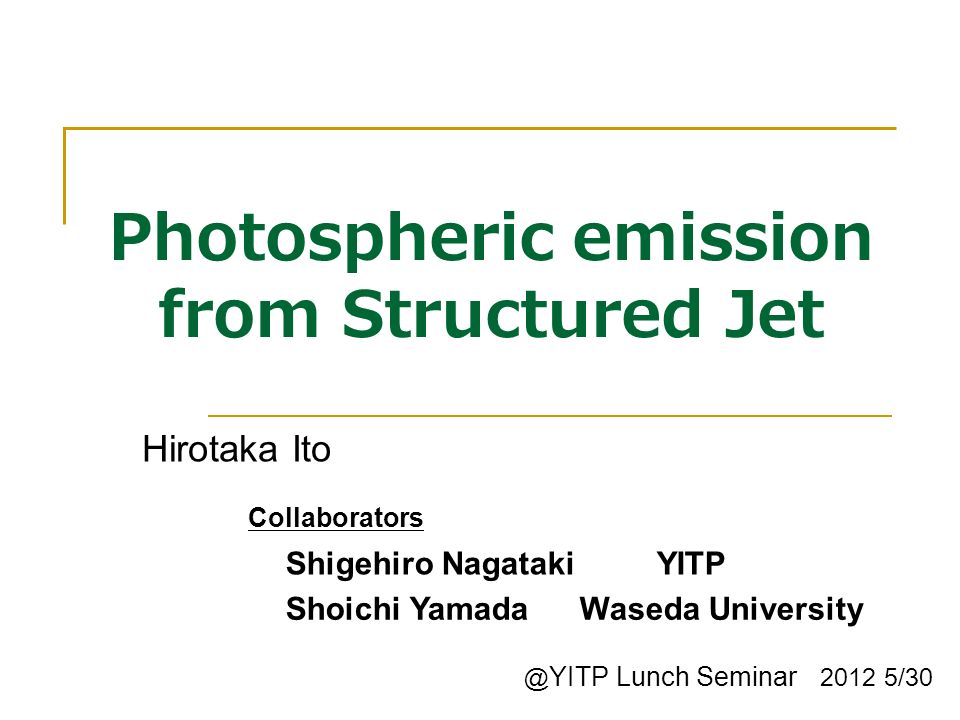 Photospheric emission from Structured Jet

Hirotaka Ito

Collaborators

Shigehiro Nagataki YITP
Shoichi Yamada Waseda University

@YITP Lunch Seminar 2012 5/30